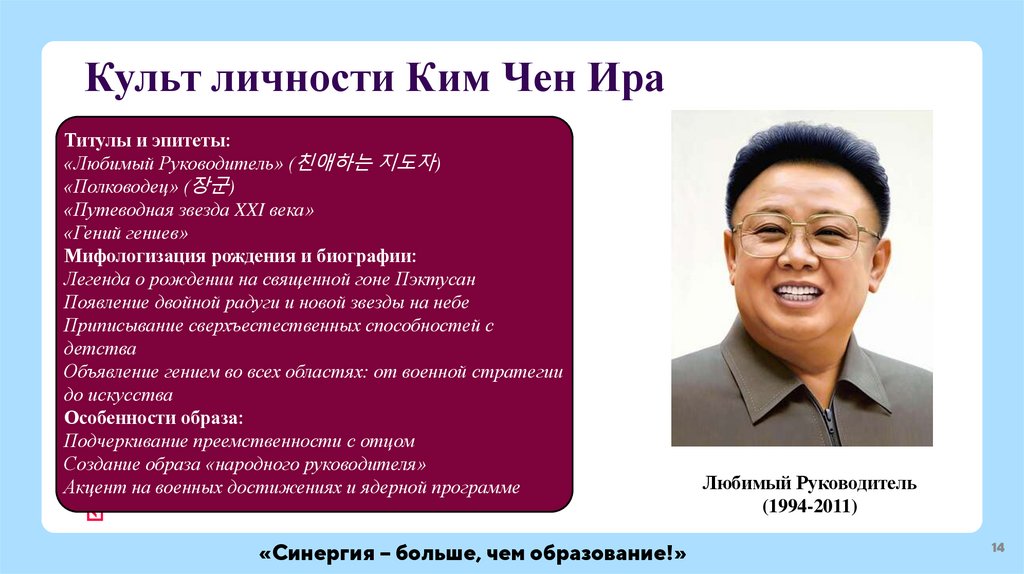 Культ личности Ким Чен Ира

Титулы и эпитеты:
«Любимый Руководитель» (친애하는 지도자)
«Полководец» (장군)
«Путеводная звезда XXI века»
«Гений гениев»
Мифологизация рождения и биографии:
Легенда о рождении на священной гоне Пэктусан
Появление двойной радуги и новой звезды на небе
Приписывание сверхъестественных способностей с детства
Объявление гением во всех областях: от военной стратегии до искусства
Особенности образа:
Подчеркивание преемственности с отцом
Создание образа «народного руководителя»
Акцент на военных достижениях и ядерной программе

Любимый Руководитель (1994-2011)

«Синергия – больше, чем образование!»

14